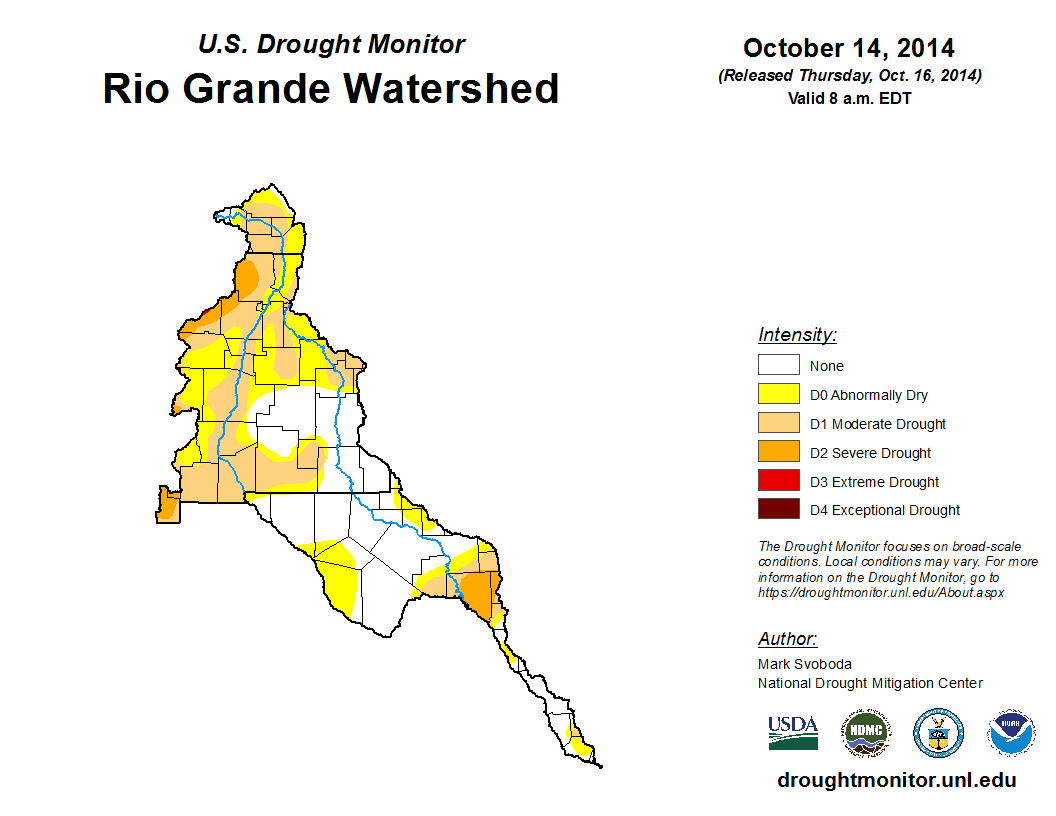 U.S. Drought Monitor
Rio Grande Watershed

October 14, 2014
(Released Thursday, Oct. 16, 2014)
Valid 8 a.m. EDT

Intensity:
None
D0 Abnormally Dry
D1 Moderate Drought
D2 Severe Drought
D3 Extreme Drought
D4 Exceptional Drought

The Drought Monitor focuses on broad-scale conditions. Local conditions may vary. For more information on the Drought Monitor, go to https://droughtmonitor.unl.edu/About.aspx

Author:
Mark Svoboda
National Drought Mitigation Center

USDA
NDMC
NOAA

droughtmonitor.unl.edu